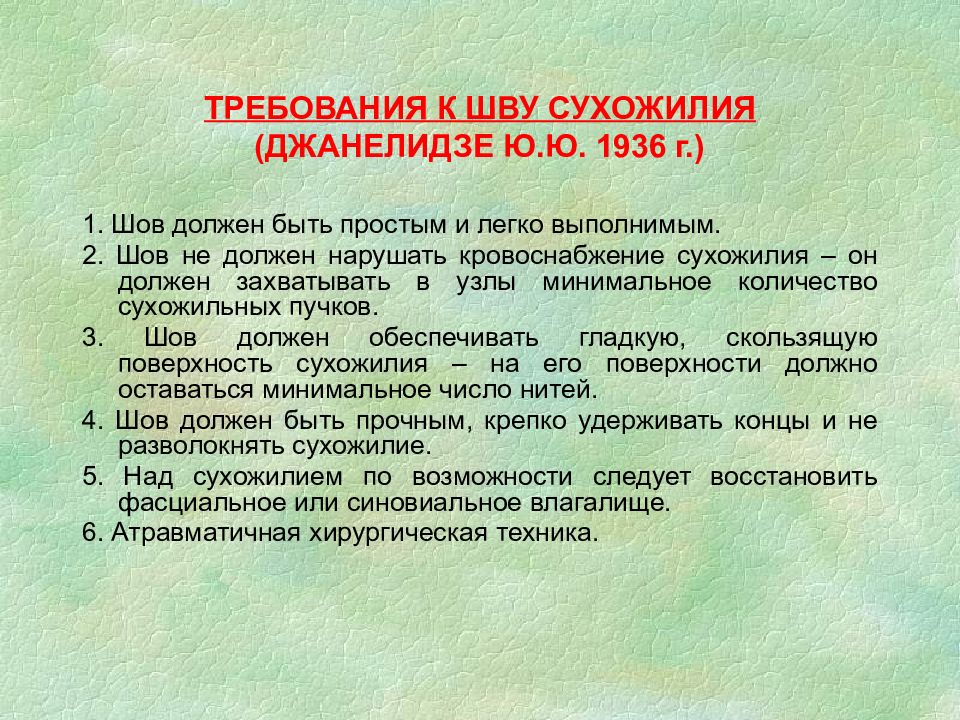 ТРЕБОВАНИЯ К ШВУ СУХОЖИЛИЯ
(ДЖАНЕЛИДЗЕ Ю.Ю. 1936 г.)

1. Шов должен быть простым и легко выполнимым.

2. Шов не должен нарушать кровоснабжение сухожилия – он должен захватывать в узлы минимальное количество сухожильных пучков.

3. Шов должен обеспечивать гладкую, скользящую поверхность сухожилия – на его поверхности должно оставаться минимальное число нитей.

4. Шов должен быть прочным, крепко удерживать концы и не разволокнять сухожилие.

5. Над сухожилием по возможности следует восстановить фасциальное или синовиальное влагалище.

6. Атравматичная хирургическая техника.